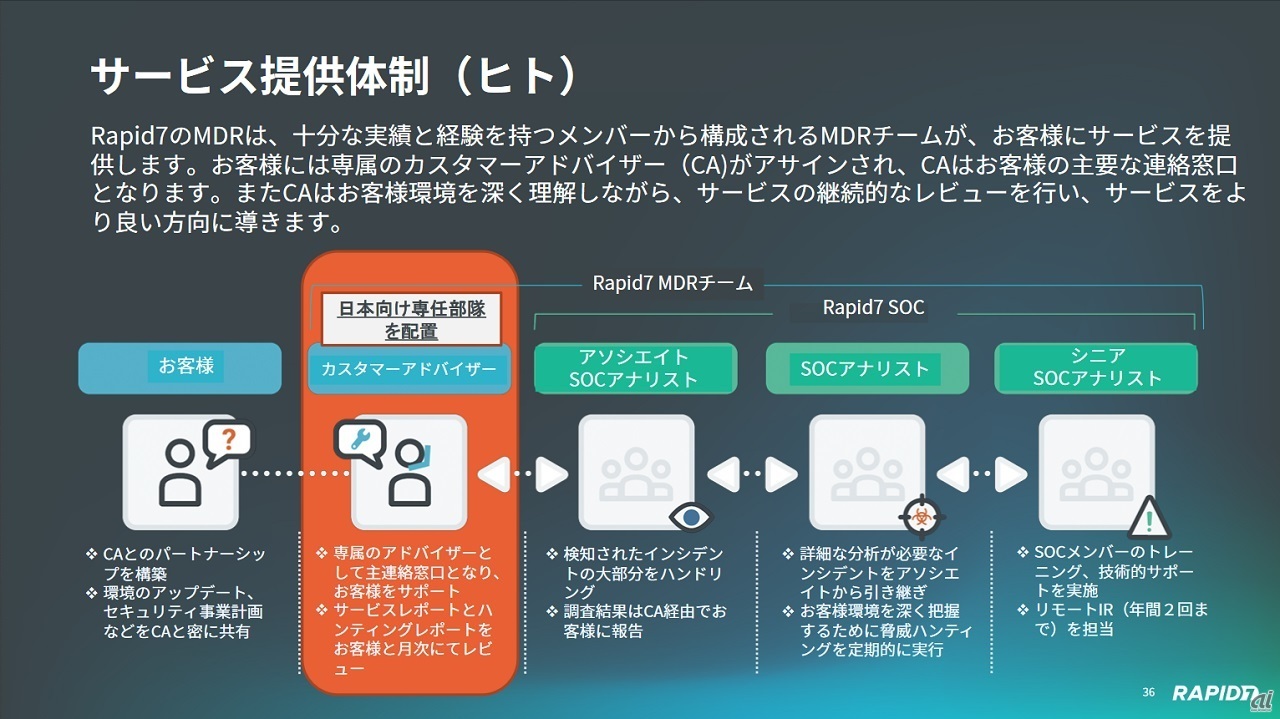 サービス提供体制（ヒト）

Rapid7のMDRは、十分な実績と経験を持つメンバーから構成されるMDRチームが、お客様にサービスを提供します。お客様には専属のカスタマーアドバイザー（CA)がアサインされ、CAはお客様の主要な連絡窓口となります。またCAはお客様環境を深く理解しながら、サービスの継続的なレビューを行い、サービスをより良い方向に導きます。

Rapid7 MDRチーム

Rapid7 SOC

日本向け専任部隊を配置

お客様

カスタマーアドバイザー

アソシエイト SOCアナリスト

SOCアナリスト

シニア SOCアナリスト

❖ CAとのパートナーシップを構築
❖ 環境のアップデート、セキュリティ事業計画などをCAと密に共有

❖ 専属のアドバイザーとして主連絡窓口となり、お客様をサポート
❖ サービスレポートとハンティングレポートをお客様と月次にてレビュー

❖ 検知されたインシデントの大部分をハンドリング
❖ 調査結果はCA経由でお客様に報告

❖ 詳細な分析が必要なインシデントをアソシエイトから引き継ぎ
❖ お客様環境を深く把握するために脅威ハンティングを定期的に実行

❖ SOCメンバーのトレーニング、技術的サポートを実施
❖ リモートIR（年間２回まで）を担当

36

RAPID7